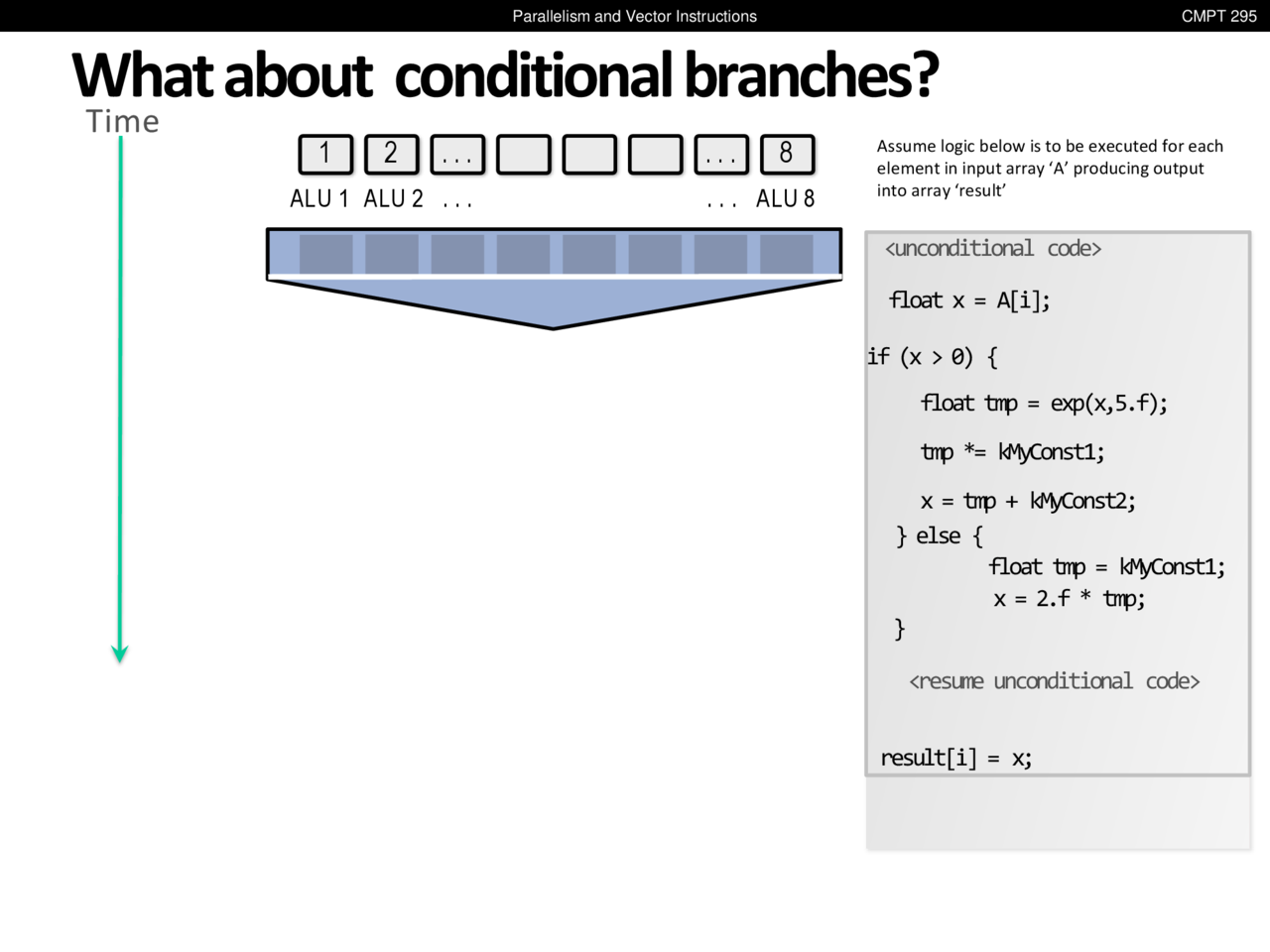 Parallelism and Vector Instructions

CMPT 295

What about conditional branches?

Time

1 2 ... ... 8

ALU 1 ALU 2 ... ... ALU 8

Assume logic below is to be executed for each element in input array ‘A’ producing output into array ‘result’

<unconditional code>

float x = A[i];

if (x > 0) {

float tmp = exp(x,5.f);

tmp *= kMyConst1;

x = tmp + kMyConst2;

} else {

float tmp = kMyConst1;

x = 2.f * tmp;

}

<resume unconditional code>

result[i] = x;